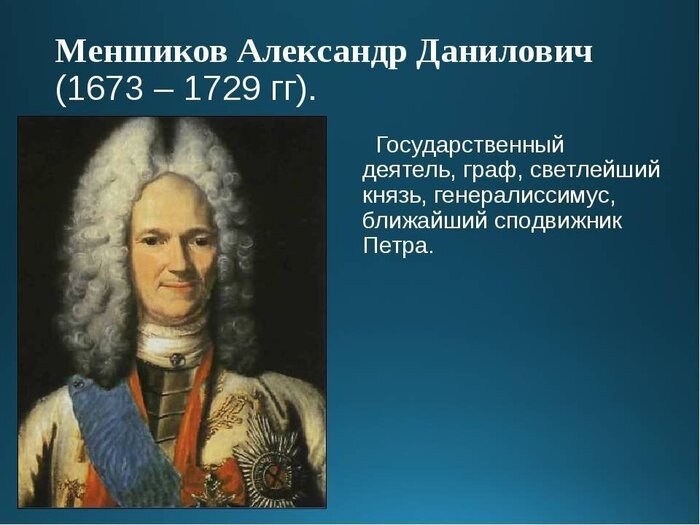 Меншиков Александр Данилович (1673 – 1729 гг).

Государственный деятель, граф, светлейший князь, генералиссимус, ближайший сподвижник Петра.